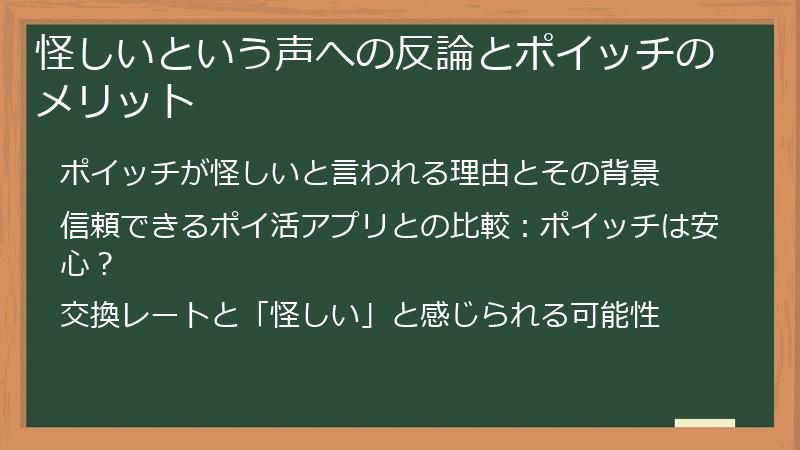 怪しいという声への反論とポイッチのメリット

ポイッチが怪しいと言われる理由とその背景

信頼できるポイ活アプリとの比較：ポイッチは安心？

交換レートと「怪しい」と感じられる可能性